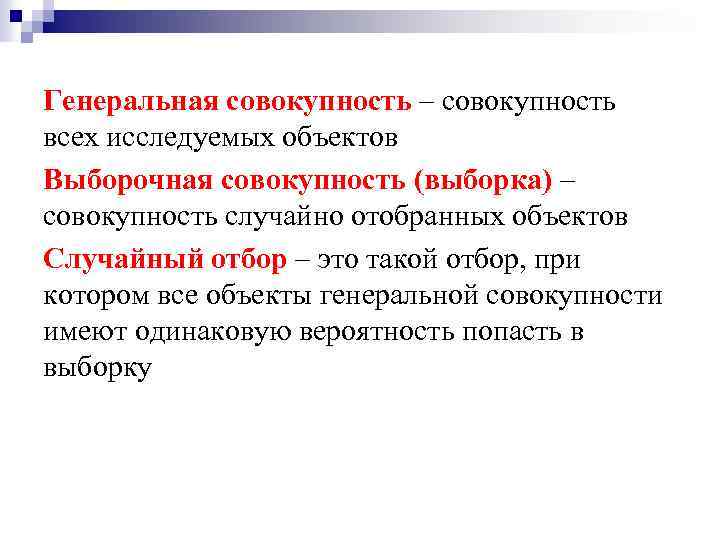 Генеральная совокупность – совокупность всех исследуемых объектов

Выборочная совокупность (выборка) – совокупность случайно отобранных объектов

Случайный отбор – это такой отбор, при котором все объекты генеральной совокупности имеют одинаковую вероятность попасть в выборку